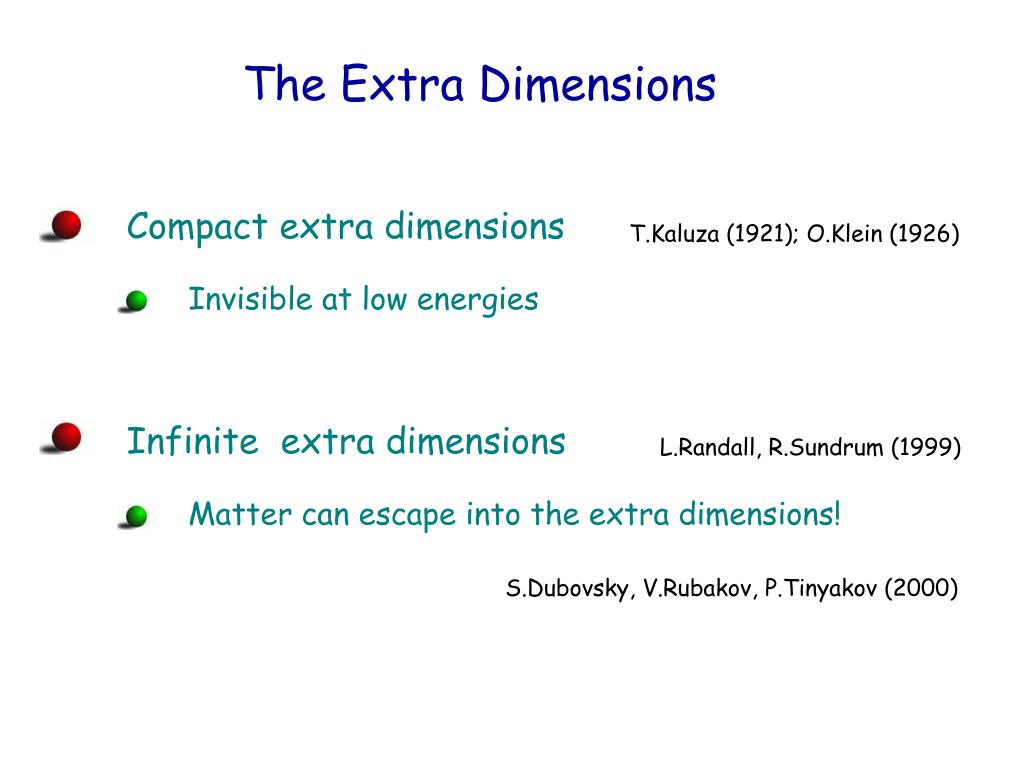 The Extra Dimensions

Compact extra dimensions T.Kaluza (1921); O.Klein (1926)

Invisible at low energies

Infinite extra dimensions L.Randall, R.Sundrum (1999)

Matter can escape into the extra dimensions!

S.Dubovsky, V.Rubakov, P.Tinyakov (2000)